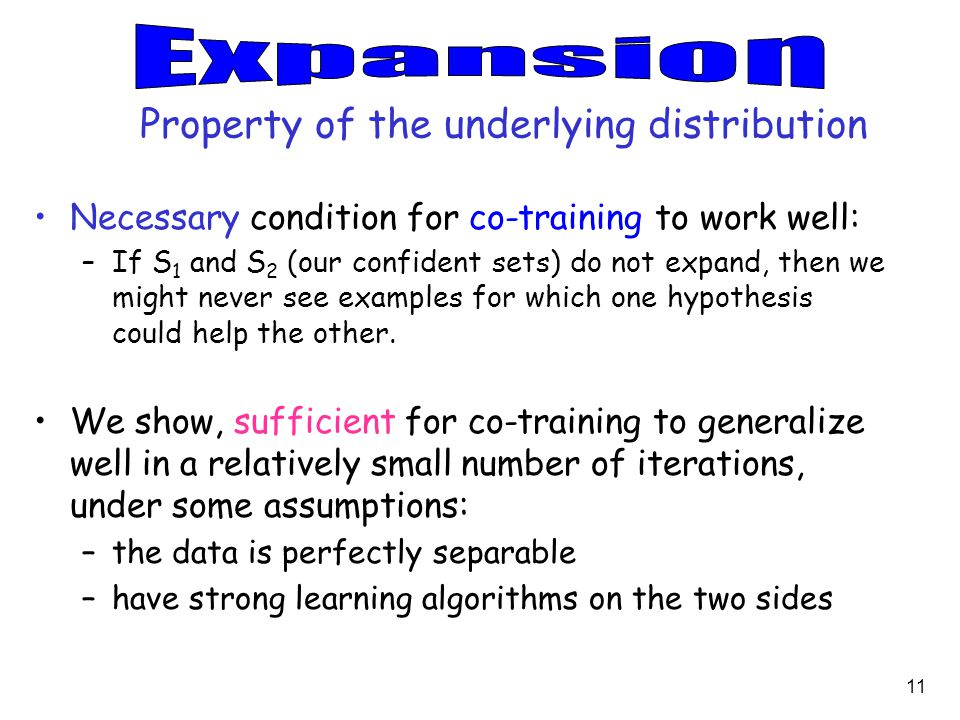 Expansion

Property of the underlying distribution

• Necessary condition for co-training to work well:
  – If $S_1$ and $S_2$ (our confident sets) do not expand, then we might never see examples for which one hypothesis could help the other.

• We show, sufficient for co-training to generalize well in a relatively small number of iterations, under some assumptions:
  – the data is perfectly separable
  – have strong learning algorithms on the two sides

11